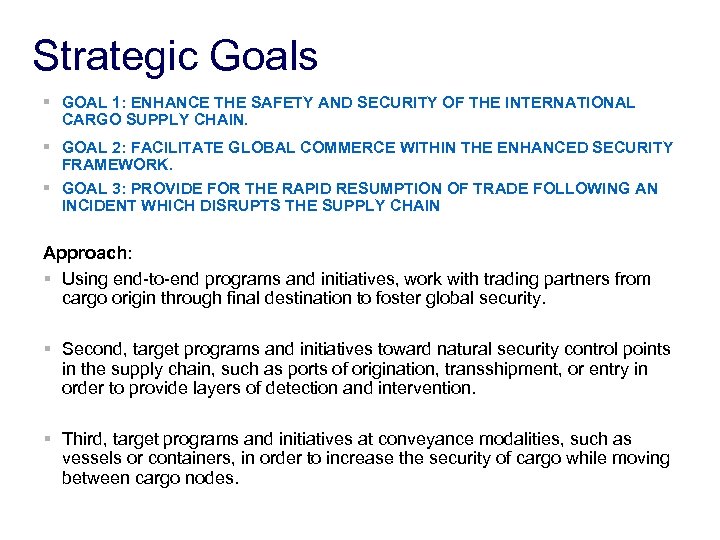 Strategic Goals

▪ GOAL 1: ENHANCE THE SAFETY AND SECURITY OF THE INTERNATIONAL CARGO SUPPLY CHAIN.

▪ GOAL 2: FACILITATE GLOBAL COMMERCE WITHIN THE ENHANCED SECURITY FRAMEWORK.

▪ GOAL 3: PROVIDE FOR THE RAPID RESUMPTION OF TRADE FOLLOWING AN INCIDENT WHICH DISRUPTS THE SUPPLY CHAIN

Approach:

▪ Using end-to-end programs and initiatives, work with trading partners from cargo origin through final destination to foster global security.

▪ Second, target programs and initiatives toward natural security control points in the supply chain, such as ports of origination, transshipment, or entry in order to provide layers of detection and intervention.

▪ Third, target programs and initiatives at conveyance modalities, such as vessels or containers, in order to increase the security of cargo while moving between cargo nodes.